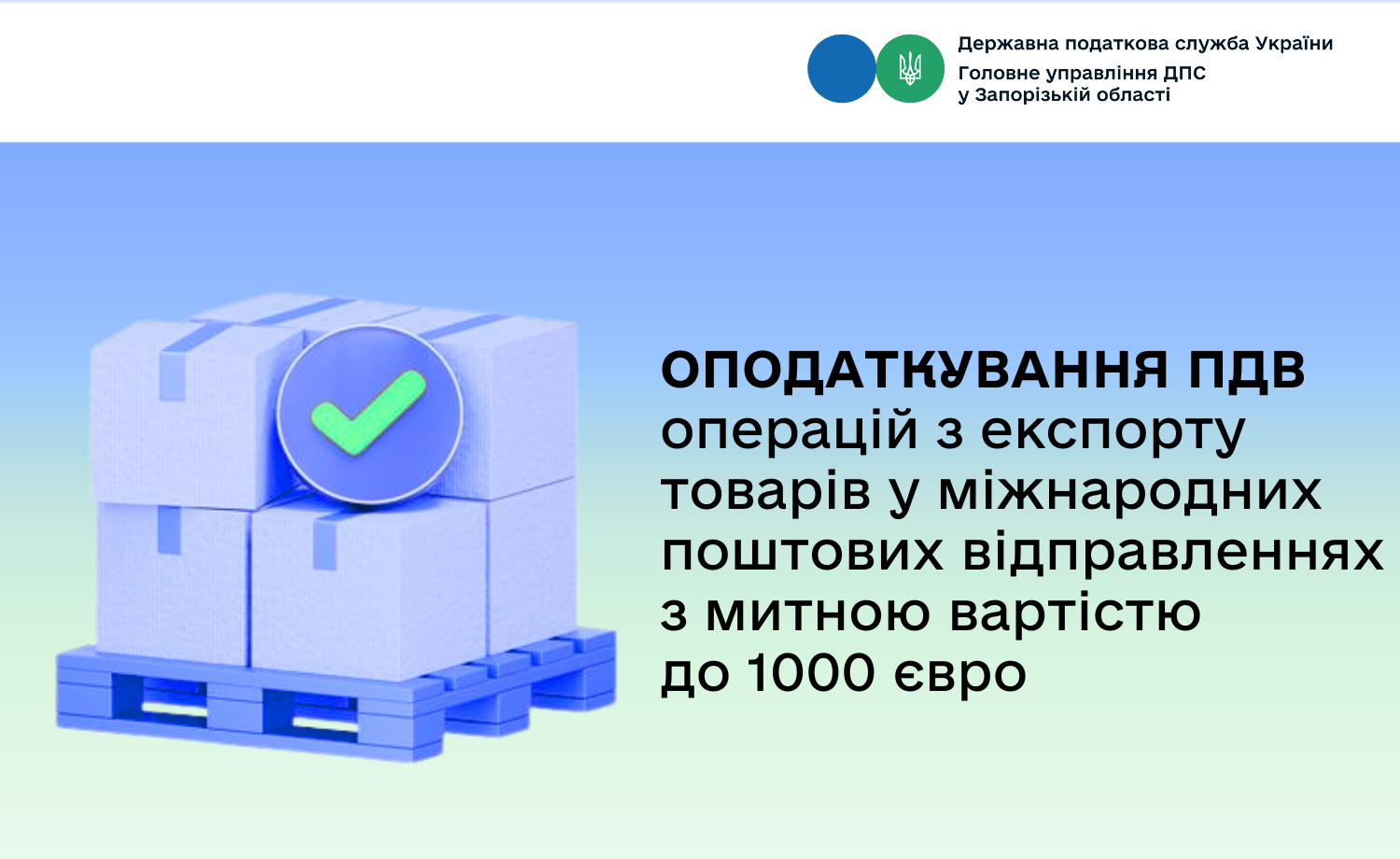 Державна податкова служба України
Головне управління ДПС
у Запорізькій області

ОПОДАТКУВАННЯ ПДВ
операцій з експорту товарів у міжнародних поштових відправленнях з митною вартістю до 1000 євро